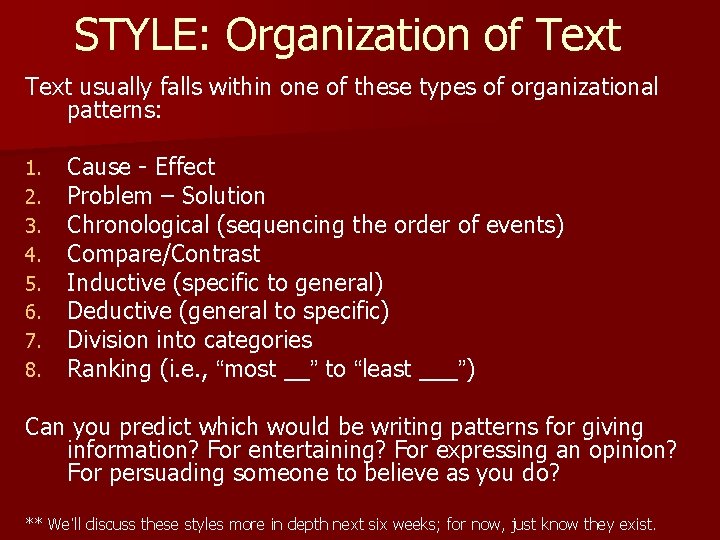 STYLE: Organization of Text

Text usually falls within one of these types of organizational patterns:

1. Cause - Effect
2. Problem – Solution
3. Chronological (sequencing the order of events)
4. Compare/Contrast
5. Inductive (specific to general)
6. Deductive (general to specific)
7. Division into categories
8. Ranking (i.e., “most __” to “least ___”)

Can you predict which would be writing patterns for giving information? For entertaining? For expressing an opinion? For persuading someone to believe as you do?

** We'll discuss these styles more in depth next six weeks; for now, just know they exist.